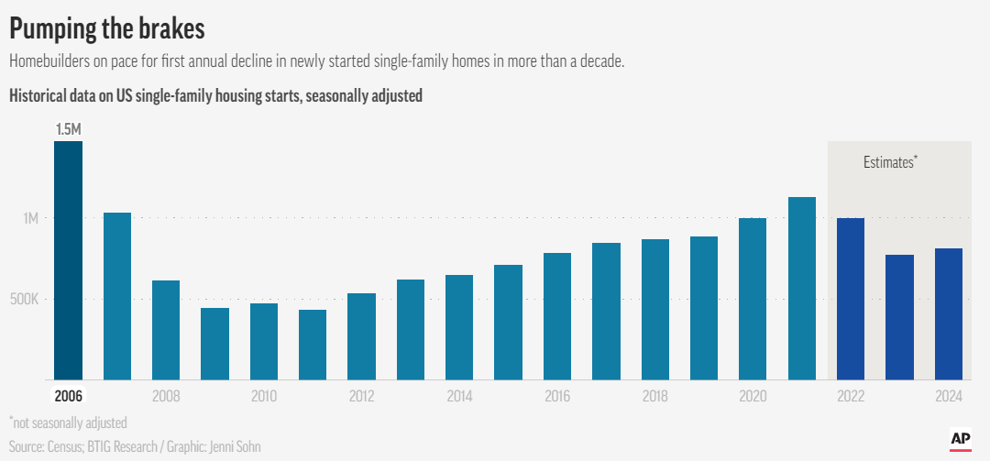 Pumping the brakes

Homebuilders on pace for first annual decline in newly started single-family homes in more than a decade.

Historical data on US single-family housing starts, seasonally adjusted

1.5M

Estimates*

1M

500K

2006
2008
2010
2012
2014
2016
2018
2020
2022
2024

*not seasonally adjusted

Source: Census; BTIG Research / Graphic: Jenni Sohn

AP